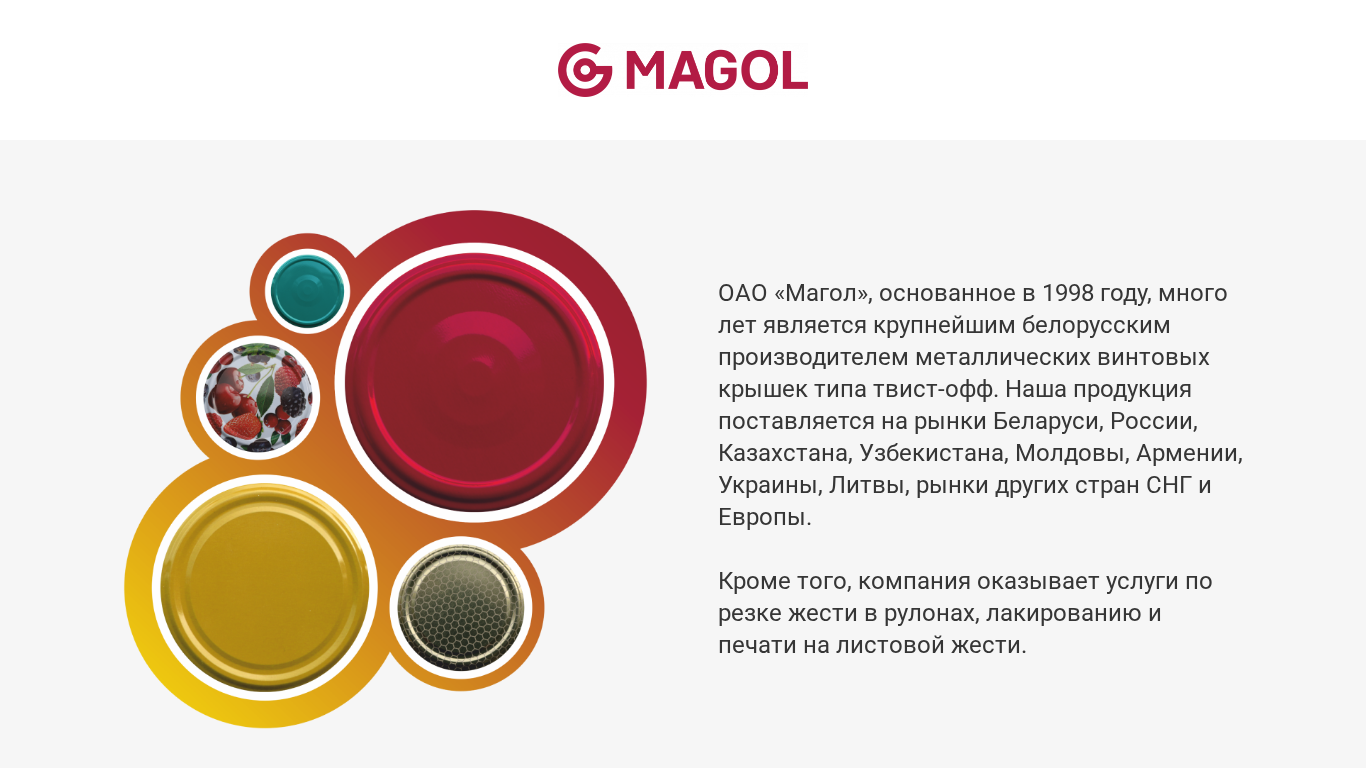 MAGOL

ОАО «Магол», основанное в 1998 году, много лет является крупнейшим белорусским производителем металлических винтовых крышек типа твист-офф. Наша продукция поставляется на рынки Беларуси, России, Казахстана, Узбекистана, Молдовы, Армении, Украины, Литвы, рынки других стран СНГ и Европы.

Кроме того, компания оказывает услуги по резке жести в рулонах, лакированию и печати на листовой жести.